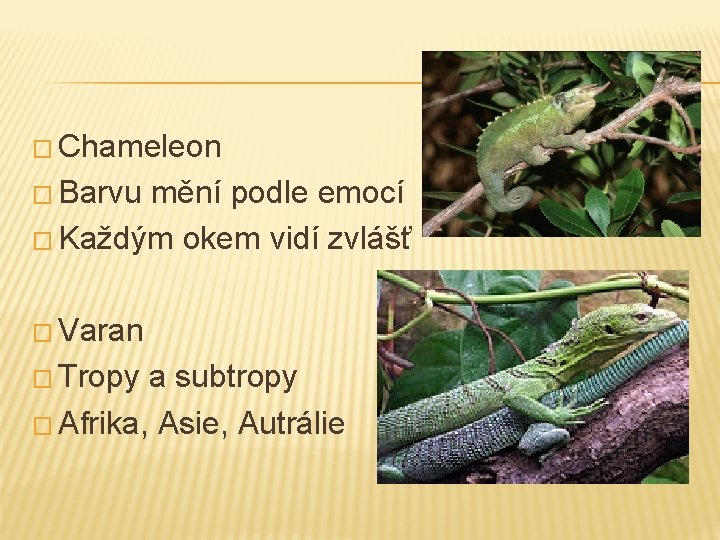 □ Chameleon
□ Barvu mění podle emocí
□ Každým okem vidí zvlášť

□ Varan
□ Tropy a subtropy
□ Afrika, Asie, Autrálie